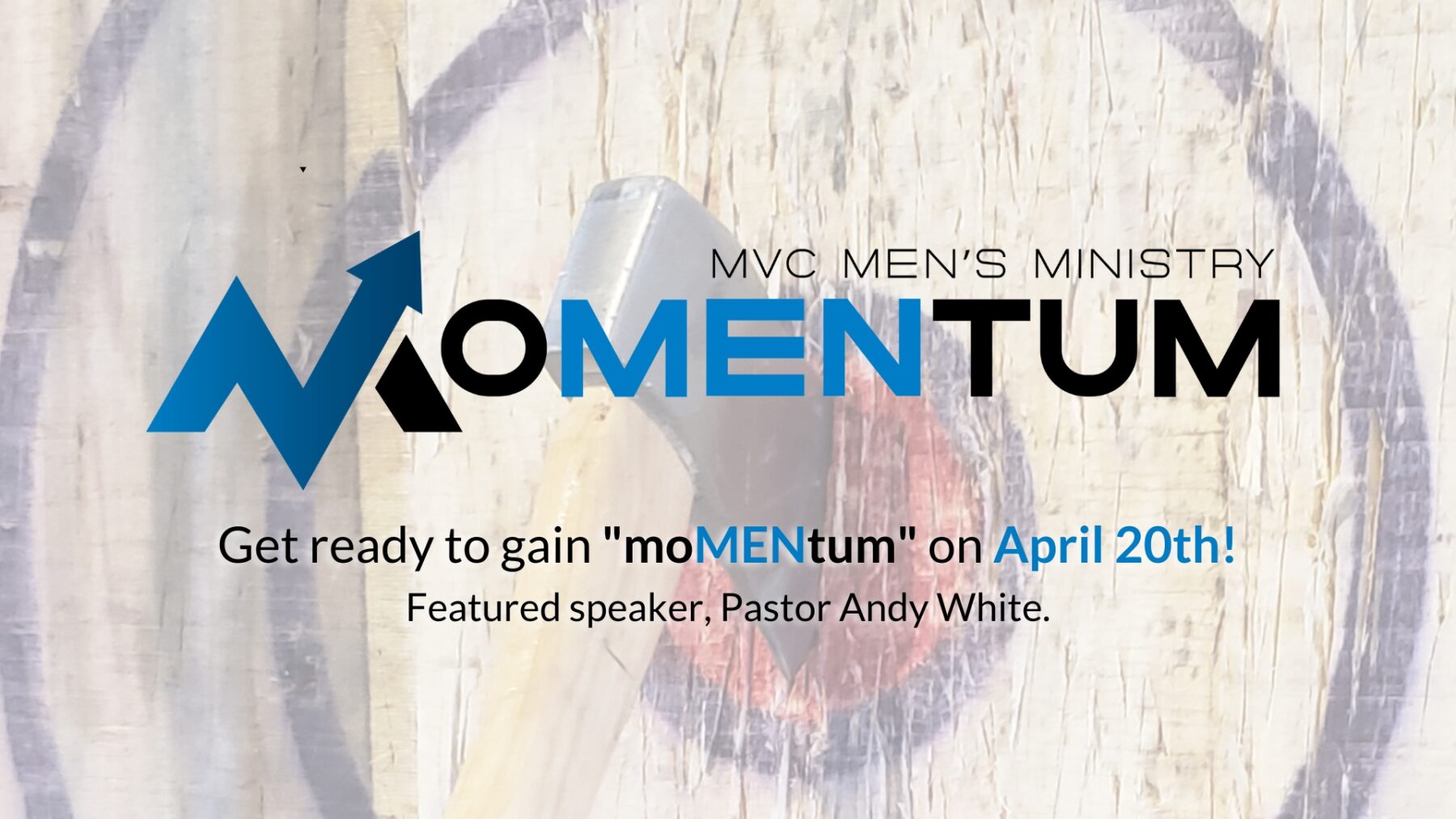 MVC MEN'S MINISTRY

MOMENTUM

Get ready to gain "moMENtum" on April 20th!
Featured speaker, Pastor Andy White.